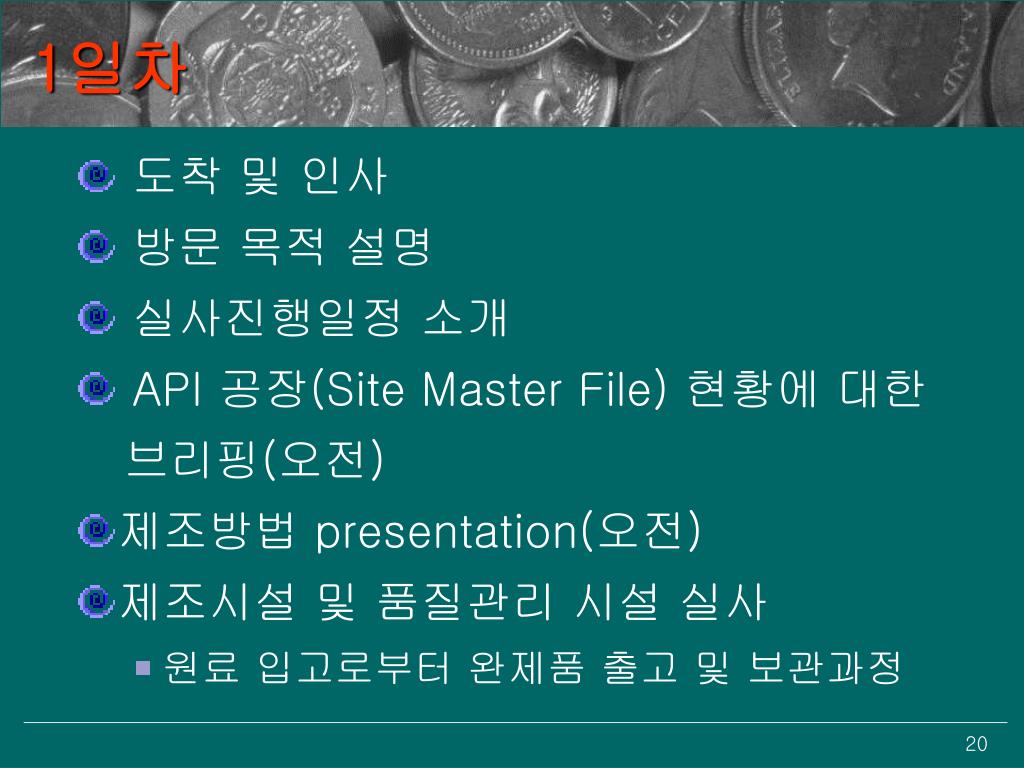 1일차

도착 및 인사

방문 목적 설명

실사진행일정 소개

API 공장(Site Master File) 현황에 대한 브리핑(오전)

제조방법 presentation(오전)

제조시설 및 품질관리 시설 실사

원료 입고로부터 완제품 출고 및 보관과정

20